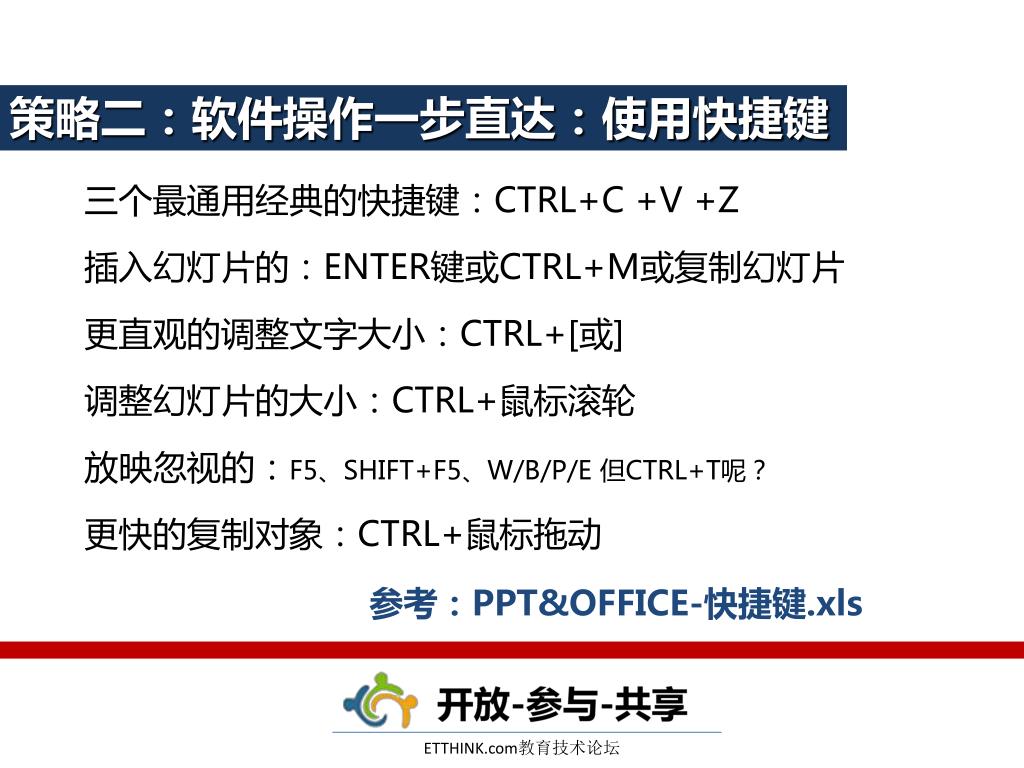 策略二：软件操作一步直达：使用快捷键

三个最通用经典的快捷键：CTRL+C +V +Z

插入幻灯片的：ENTER键或CTRL+M或复制幻灯片

更直观的调整文字大小：CTRL+[或]

调整幻灯片的大小：CTRL+鼠标滚轮

放映忽视的：F5、SHIFT+F5、W/B/P/E 但CTRL+T呢？

更快的复制对象：CTRL+鼠标拖动

参考：PPT&OFFICE-快捷键.xls

开放-参与-共享

ETTHINK.com教育技术论坛